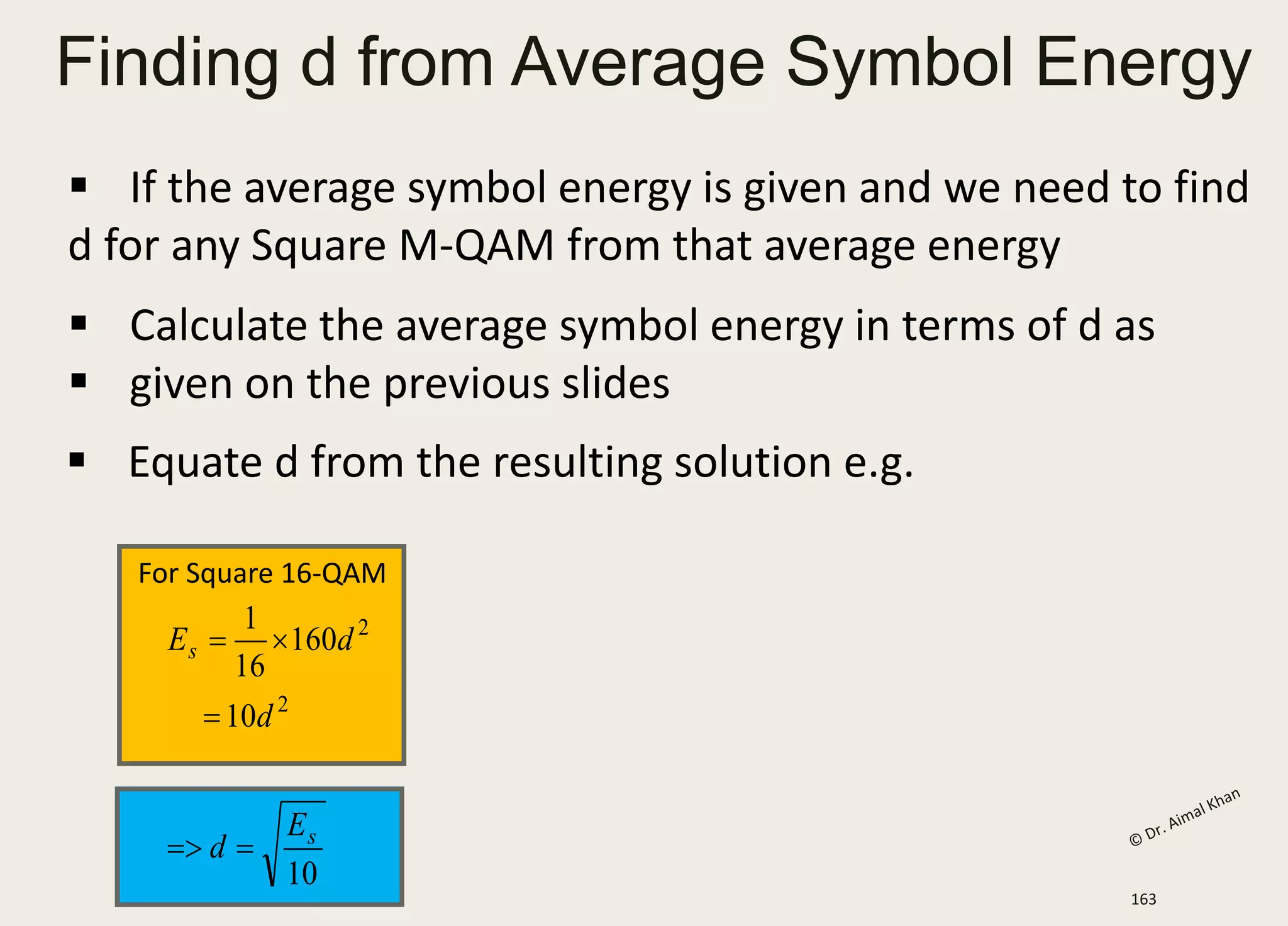 Finding d from Average Symbol Energy

▪ If the average symbol energy is given and we need to find d for any Square M-QAM from that average energy

▪ Calculate the average symbol energy in terms of d as
▪ given on the previous slides

▪ Equate d from the resulting solution e.g.

For Square 16-QAM

$E_s = \frac{1}{16} \times 160d^2$

$= 10d^2$

$=> d = \sqrt{\frac{E_s}{10}}$

© Dr. Aimal Khan

163